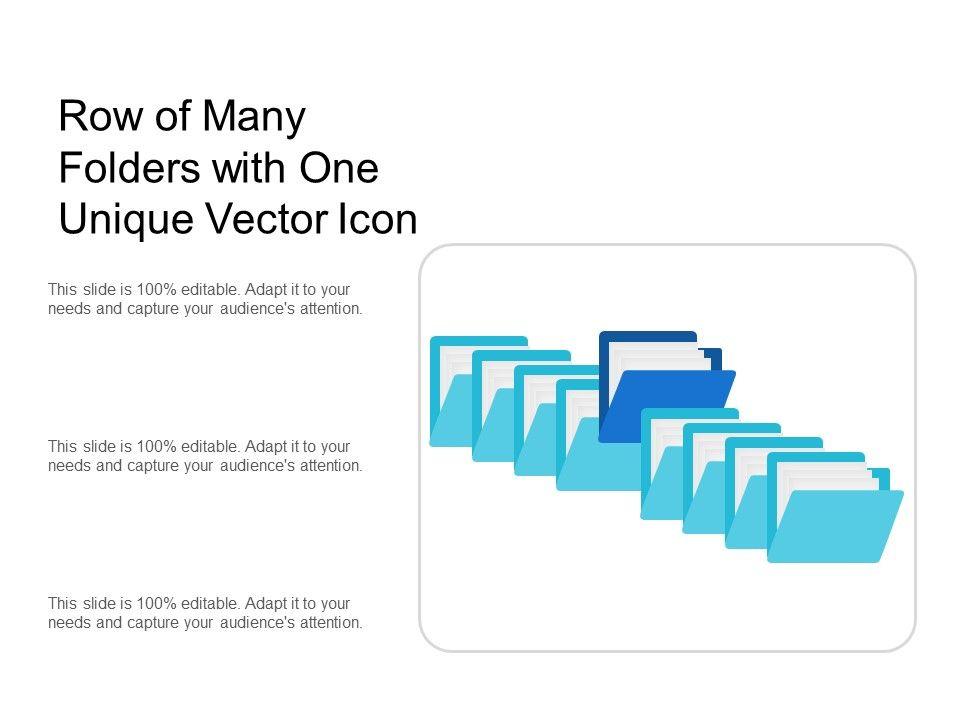 Row of Many Folders with One Unique Vector Icon

This slide is 100% editable. Adapt it to your needs and capture your audience's attention.

This slide is 100% editable. Adapt it to your needs and capture your audience's attention.

This slide is 100% editable. Adapt it to your needs and capture your audience's attention.